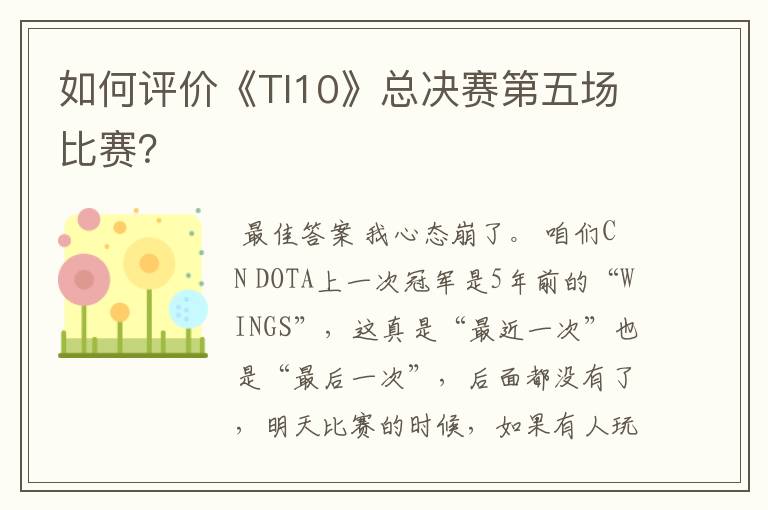 如何评价《TI10》总决赛第五场比赛?

最佳答案 我心态崩了。 咱们CN DOTA上一次冠军是5年前的“WINGS”，这真是“最近一次”也是“最后一次”，后面都没有了，明天比赛的时候，如果有人玩